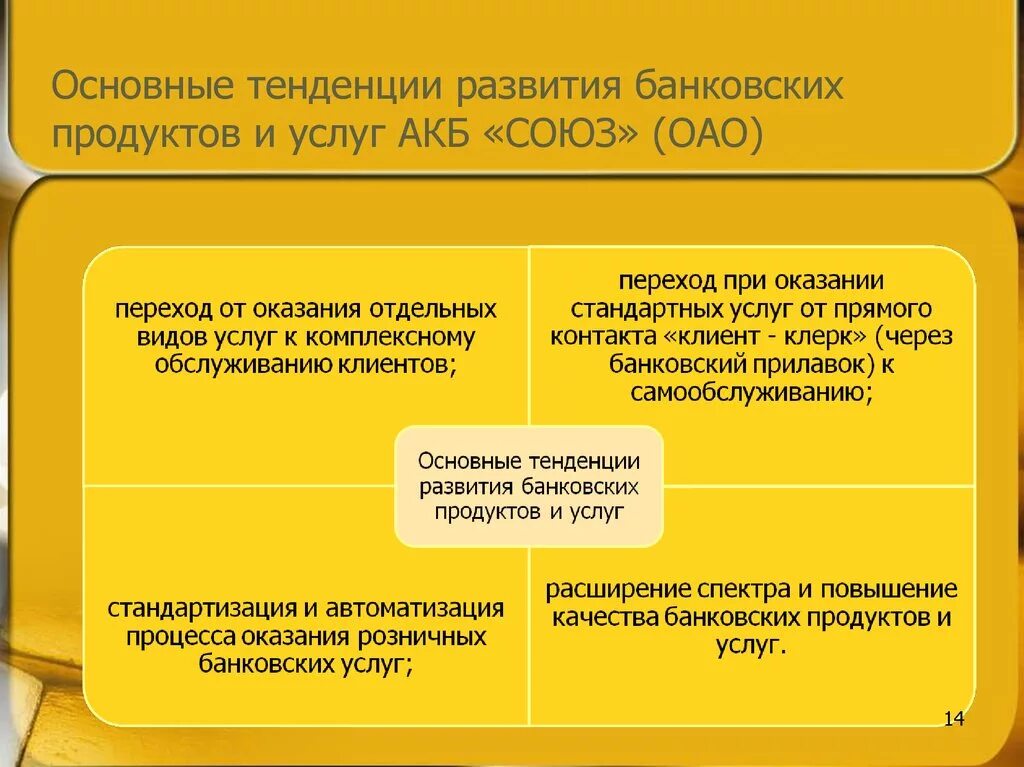 Основные тенденции развития банковских продуктов и услуг АКБ «СОЮЗ» (ОАО)

переход от оказания отдельных видов услуг к комплексному обслуживанию клиентов;

переход при оказании стандартных услуг от прямого контакта «клиент - клерк» (через банковский прилавок) к самообслуживанию;

Основные тенденции развития банковских продуктов и услуг

стандартизация и автоматизация процесса оказания розничных банковских услуг;

расширение спектра и повышение качества банковских продуктов и услуг.

14